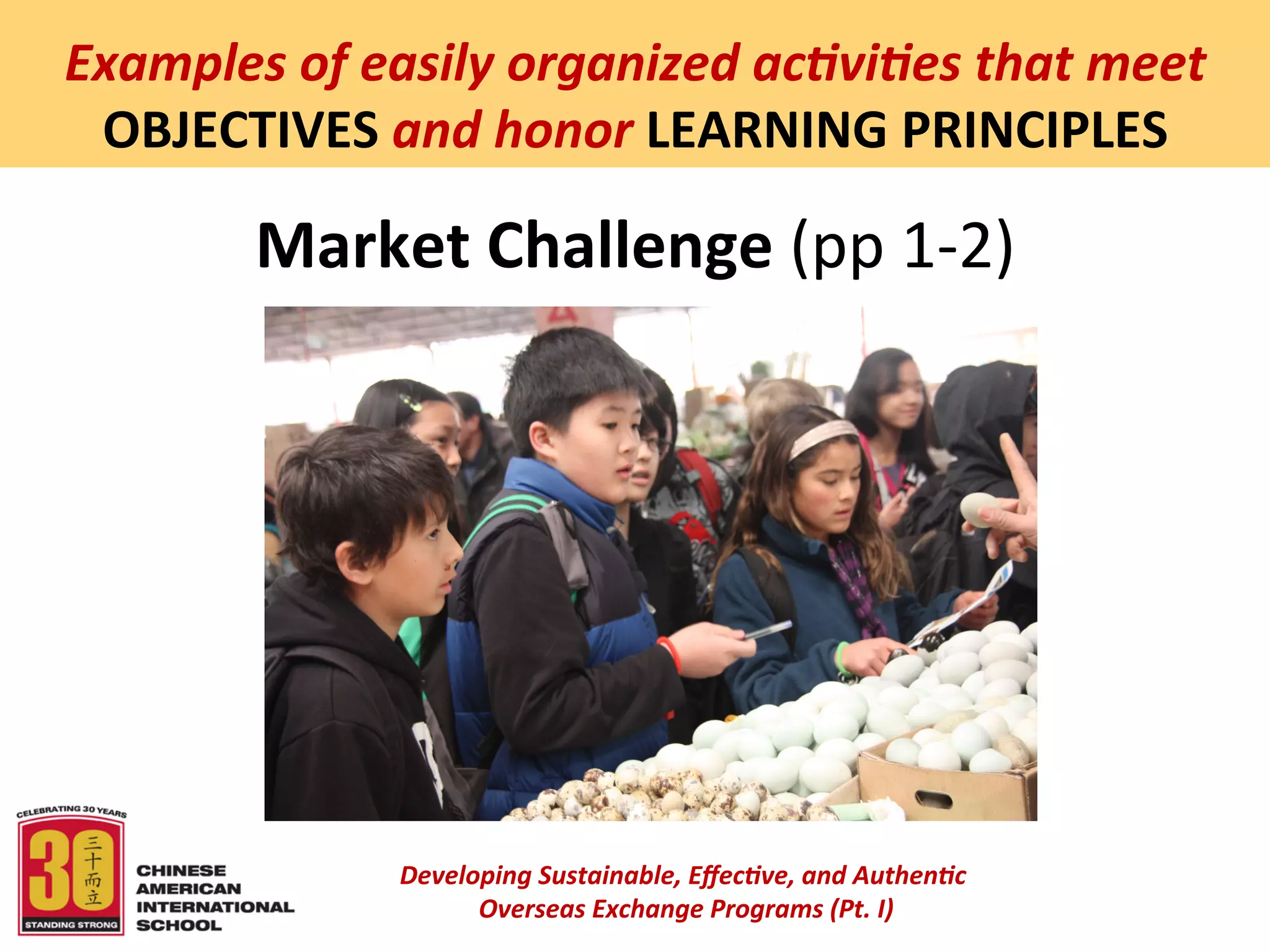 Examples of easily organized activities that meet OBJECTIVES and honor LEARNING PRINCIPLES

Market Challenge (pp 1-2)

CELEBRATING 30 YEARS
30
三十而立
STANDING STRONG

CHINESE AMERICAN INTERNATIONAL SCHOOL

Developing Sustainable, Effective, and Authentic Overseas Exchange Programs (Pt. I)